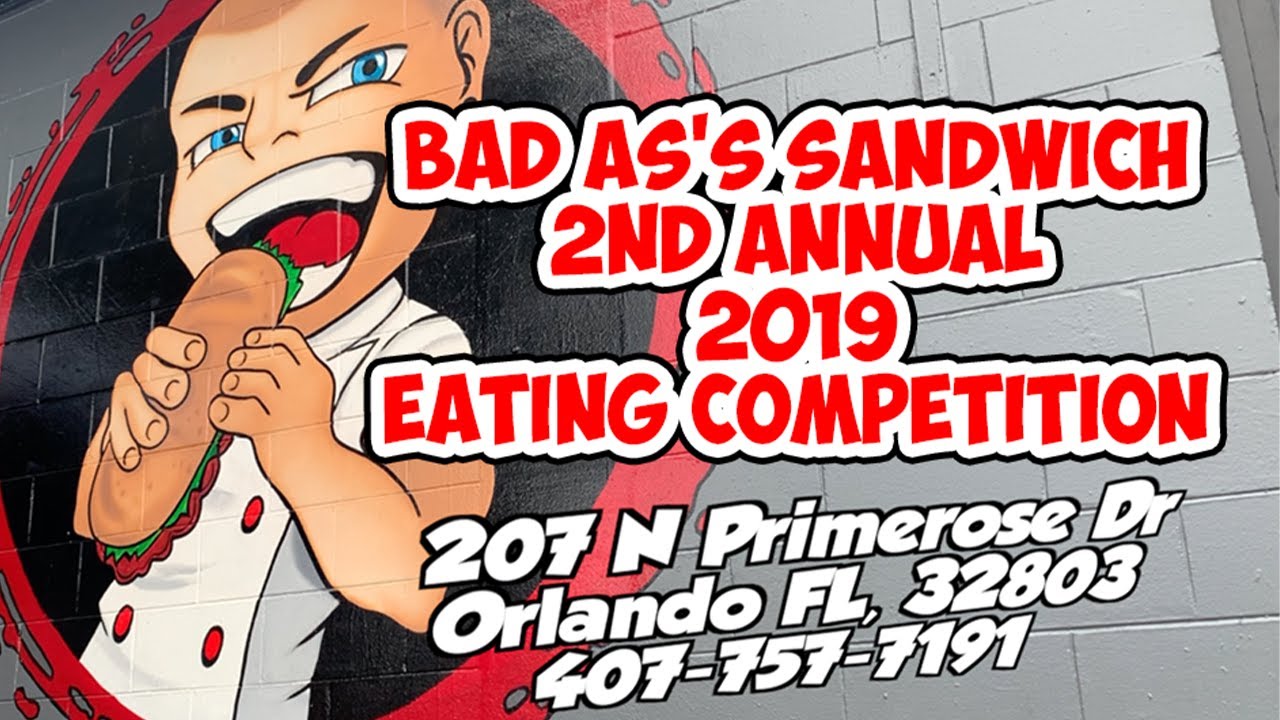 BAD AS'S SANDWICH
2ND ANNUAL
2019
EATING COMPETITION

207 N Primerose Dr
Orlando FL, 32803
407-757-7191